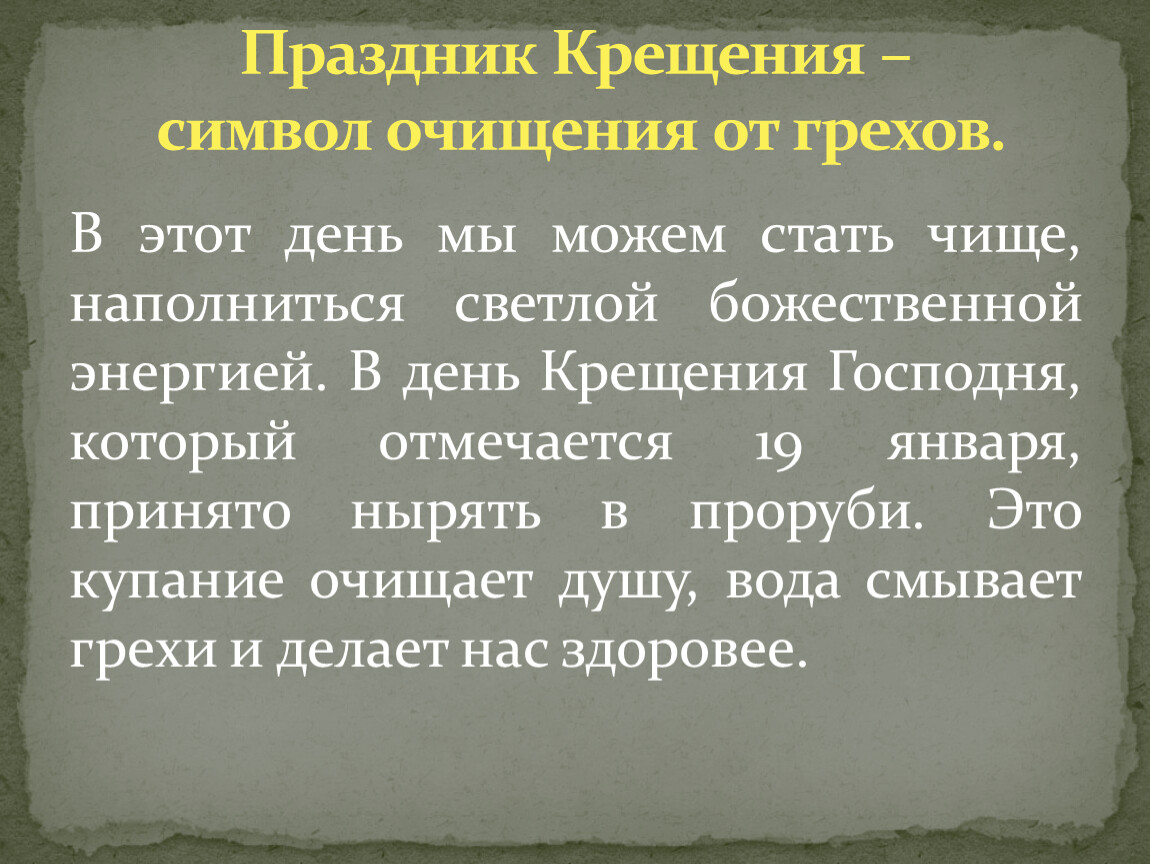 Праздник Крещения –
символ очищения от грехов.

В этот день мы можем стать чище, наполниться светлой божественной энергией. В день Крещения Господня, который отмечается 19 января, принято нырять в проруби. Это купание очищает душу, вода смывает грехи и делает нас здоровее.